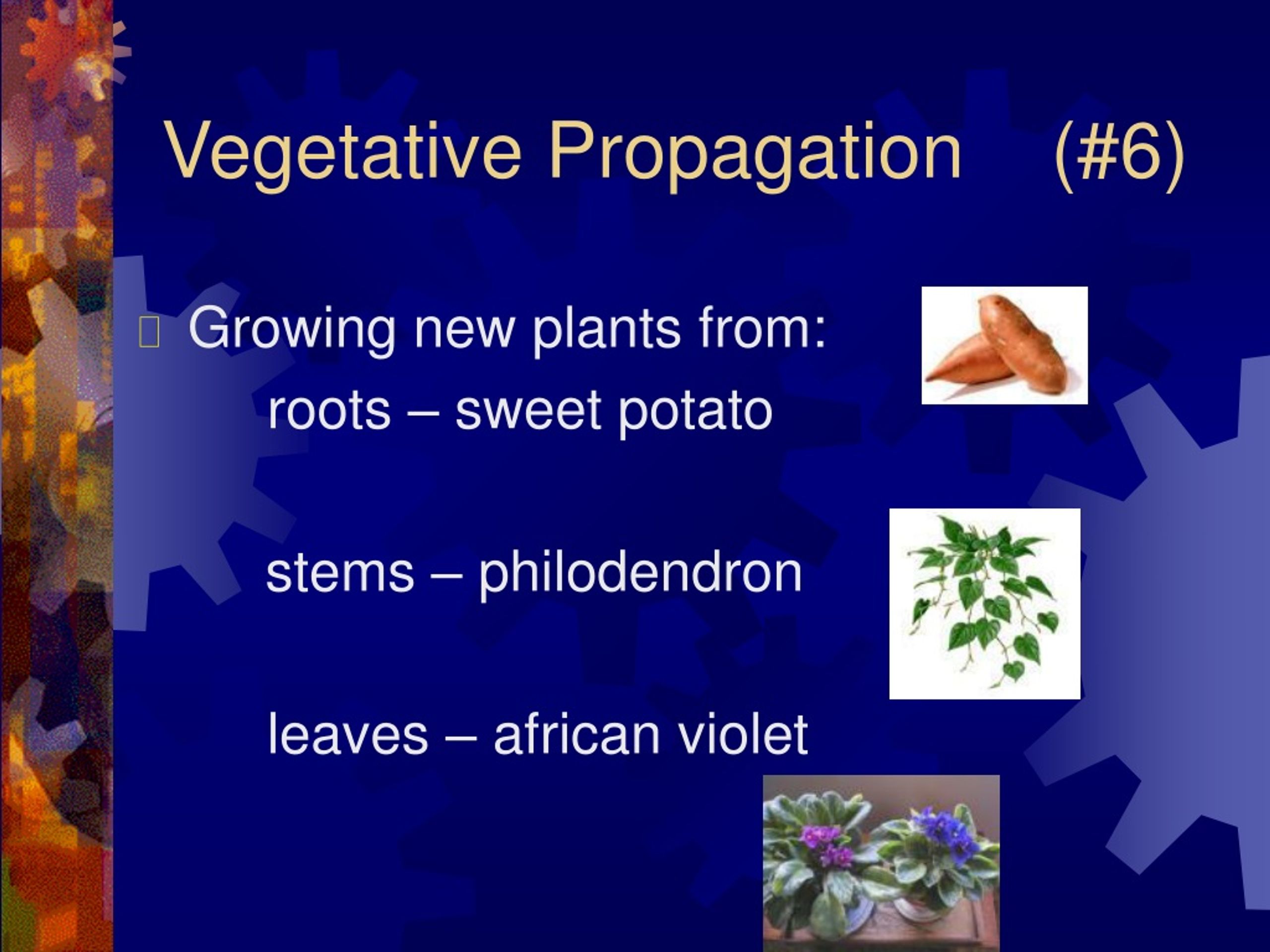 Vegetative Propagation (#6)

Growing new plants from:
roots – sweet potato

stems – philodendron

leaves – african violet